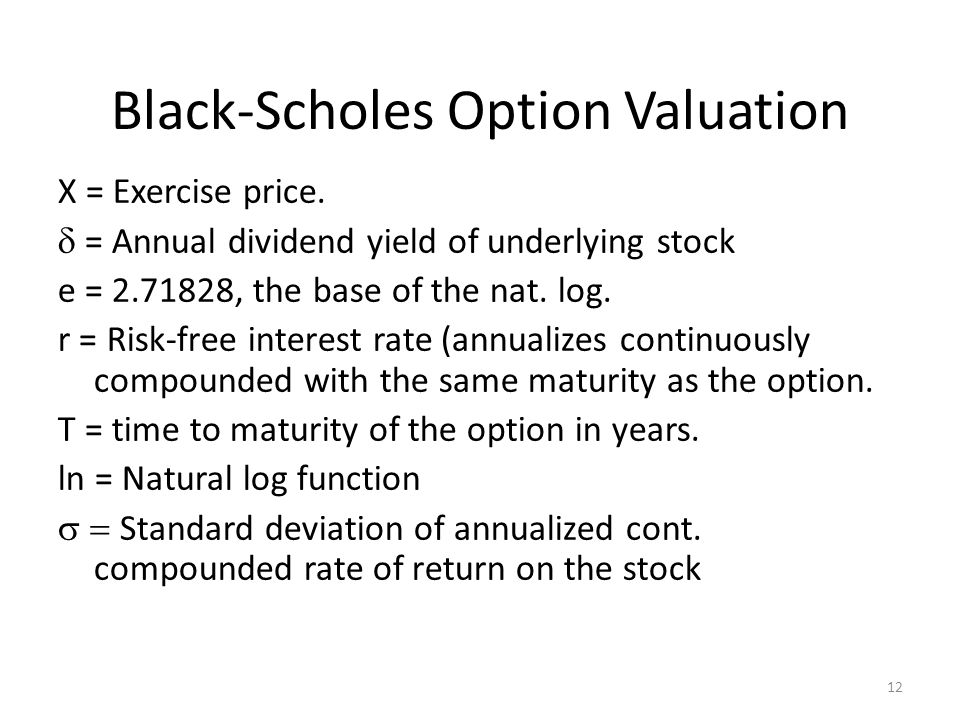 Black-Scholes Option Valuation

X = Exercise price.

$\delta$ = Annual dividend yield of underlying stock

e = 2.71828, the base of the nat. log.

r = Risk-free interest rate (annualizes continuously compounded with the same maturity as the option.

T = time to maturity of the option in years.

ln = Natural log function

$\sigma =$ Standard deviation of annualized cont. compounded rate of return on the stock

12